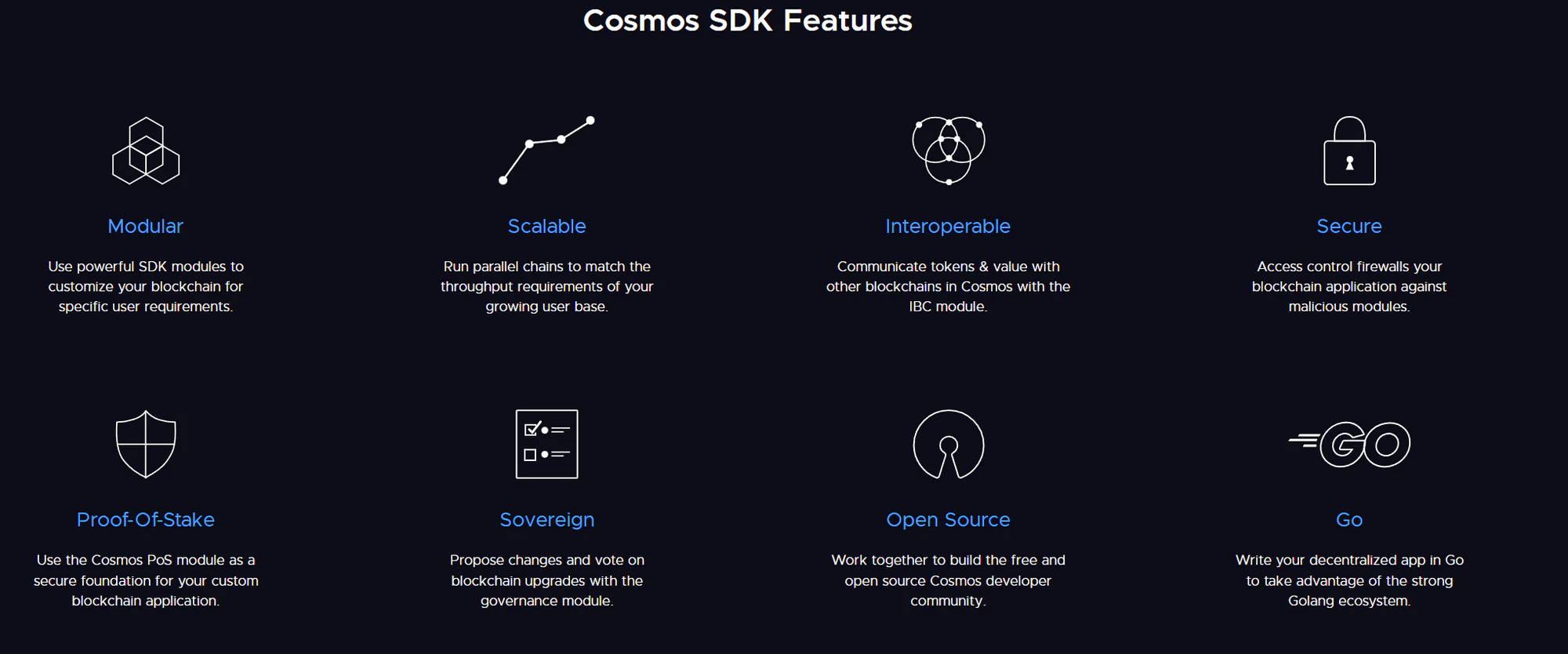 Cosmos SDK Features

Modular

Use powerful SDK modules to customize your blockchain for specific user requirements.

Scalable

Run parallel chains to match the throughput requirements of your growing user base.

Interoperable

Communicate tokens & value with other blockchains in Cosmos with the IBC module.

Secure

Access control firewalls your blockchain application against malicious modules.

Proof-Of-Stake

Use the Cosmos PoS module as a secure foundation for your custom blockchain application.

Sovereign

Propose changes and vote on blockchain upgrades with the governance module.

Open Source

Work together to build the free and open source Cosmos developer community.

GO

Go

Write your decentralized app in Go to take advantage of the strong Golang ecosystem.